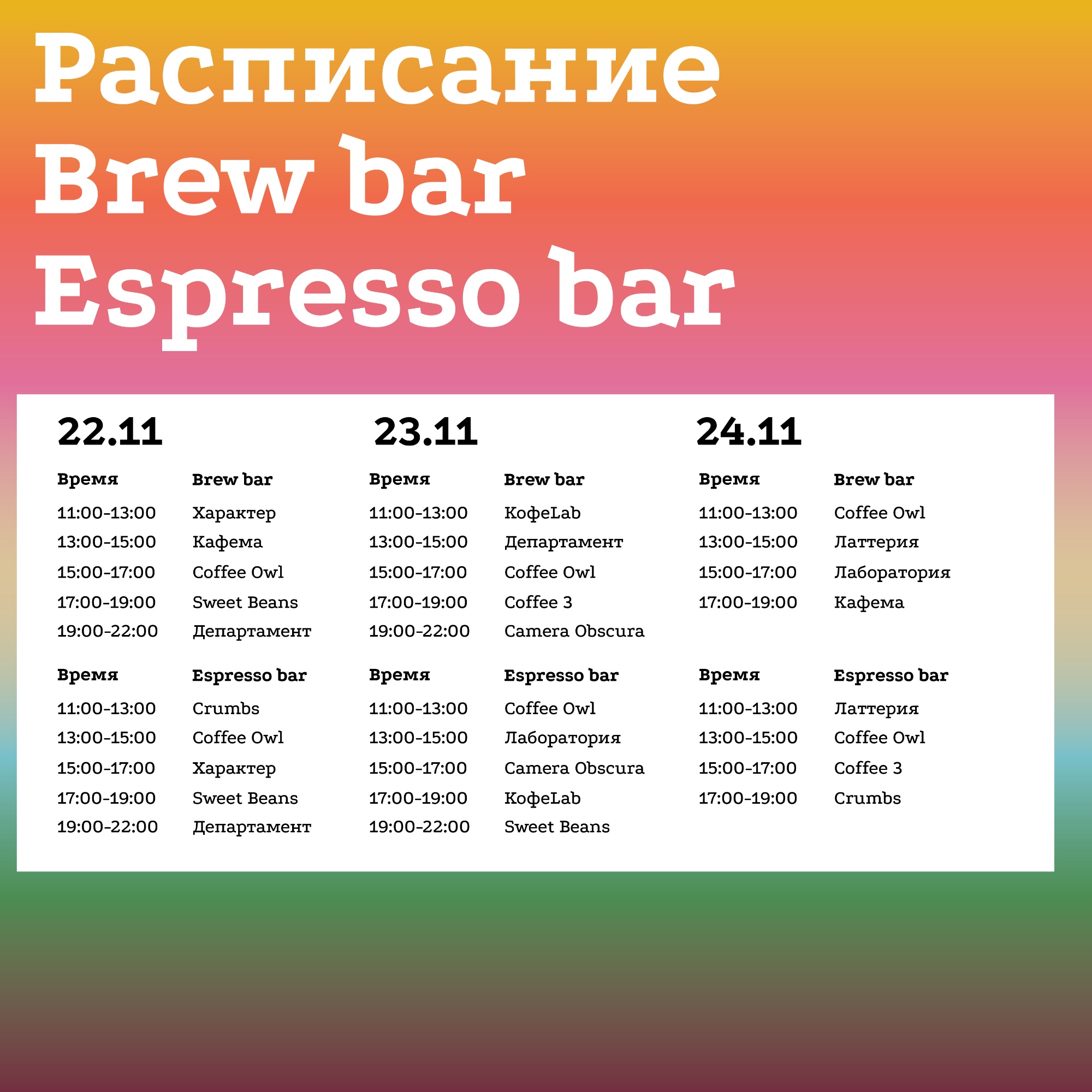 Расписание
Brew bar
Espresso bar

22.11

| Время | Brew bar |
|---|---|
| 11:00-13:00 | Характер |
| 13:00-15:00 | Кафема |
| 15:00-17:00 | Coffee Owl |
| 17:00-19:00 | Sweet Beans |
| 19:00-22:00 | Департамент |

| Время | Espresso bar |
|---|---|
| 11:00-13:00 | Crumbs |
| 13:00-15:00 | Coffee Owl |
| 15:00-17:00 | Характер |
| 17:00-19:00 | Sweet Beans |
| 19:00-22:00 | Департамент |

23.11

| Время | Brew bar |
|---|---|
| 11:00-13:00 | КофеLab |
| 13:00-15:00 | Департамент |
| 15:00-17:00 | Coffee Owl |
| 17:00-19:00 | Coffee 3 |
| 19:00-22:00 | Camera Obscura |

| Время | Espresso bar |
|---|---|
| 11:00-13:00 | Coffee Owl |
| 13:00-15:00 | Лаборатория |
| 15:00-17:00 | Camera Obscura |
| 17:00-19:00 | КофеLab |
| 19:00-22:00 | Sweet Beans |

24.11

| Время | Brew bar |
|---|---|
| 11:00-13:00 | Coffee Owl |
| 13:00-15:00 | Латтерия |
| 15:00-17:00 | Лаборатория |
| 17:00-19:00 | Кафема |

| Время | Espresso bar |
|---|---|
| 11:00-13:00 | Латтерия |
| 13:00-15:00 | Coffee Owl |
| 15:00-17:00 | Coffee 3 |
| 17:00-19:00 | Crumbs |